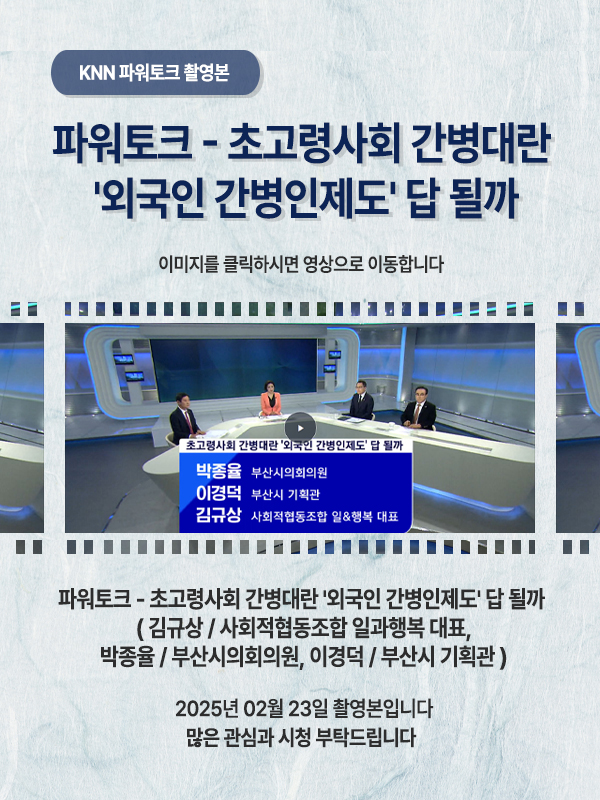 KNN 파워토크 촬영본

파워토크 - 초고령사회 간병대란 '외국인 간병인제도' 답 될까

이미지를 클릭하시면 영상으로 이동합니다

초고령사회 간병대란 '외국인 간병인제도' 답 될까
박종율 부산시의회의원
이경덕 부산시 기획관
김규상 사회적협동조합 일&행복 대표

파워토크 - 초고령사회 간병대란 '외국인 간병인제도' 답 될까
( 김규상 / 사회적협동조합 일과행복 대표, 박종율 / 부산시의회의원, 이경덕 / 부산시 기획관 )

2025년 02월 23일 촬영본입니다
많은 관심과 시청 부탁드립니다